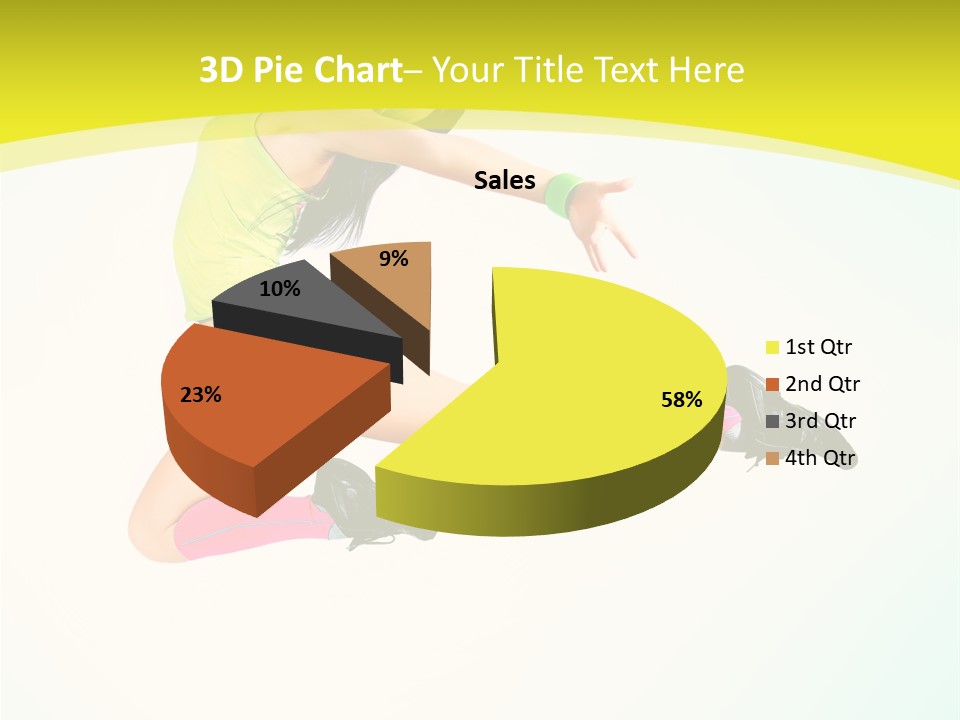 3D Pie Chart– Your Title Text Here

Sales

9%

10%

23%

58%

1st Qtr
2nd Qtr
3rd Qtr
4th Qtr